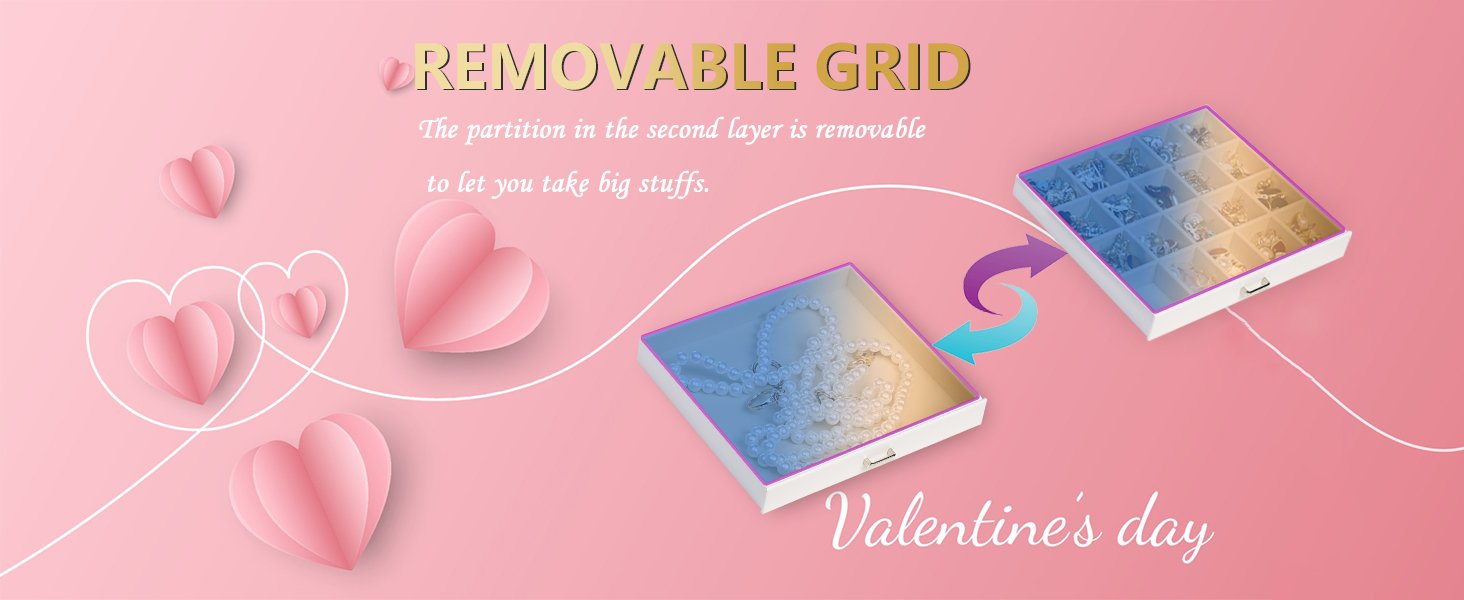 REMOVABLE GRID

The partition in the second layer is removable to let you take big stuffs.

Valentine's day